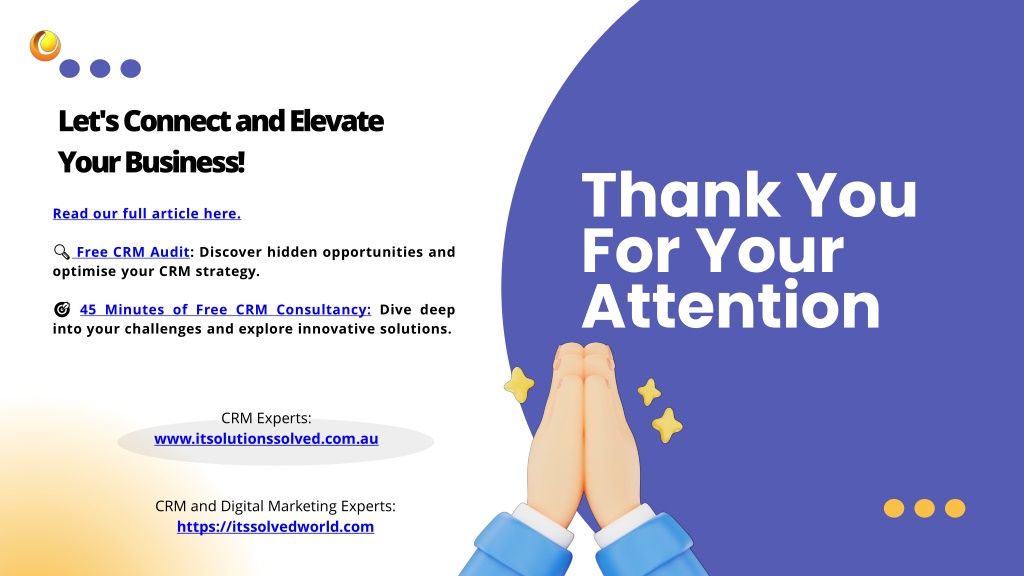 Let's Connect and Elevate Your Business!

Read our full article here.

🔍 Free CRM Audit: Discover hidden opportunities and optimise your CRM strategy.

🎯 45 Minutes of Free CRM Consultancy: Dive deep into your challenges and explore innovative solutions.

CRM Experts:
www.itsolutionssolved.com.au

CRM and Digital Marketing Experts:
https://itssolvedworld.com

Thank You For Your Attention